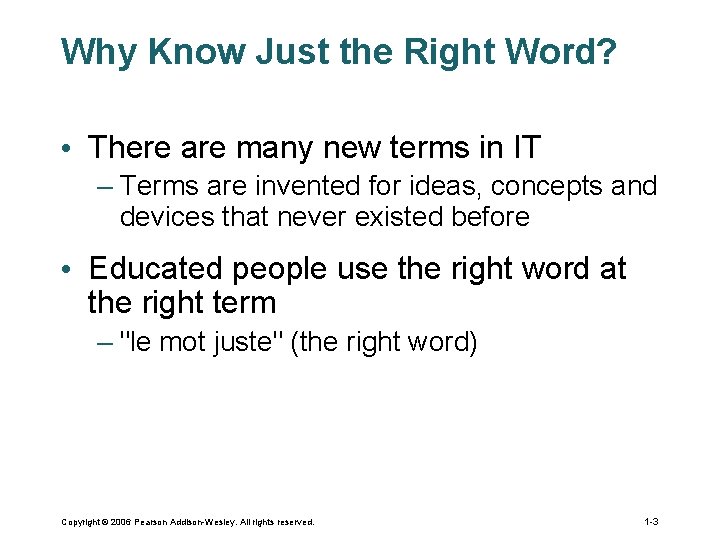 Why Know Just the Right Word?

• There are many new terms in IT
– Terms are invented for ideas, concepts and devices that never existed before

• Educated people use the right word at the right term
– "le mot juste" (the right word)

Copyright © 2006 Pearson Addison-Wesley. All rights reserved.

1-3